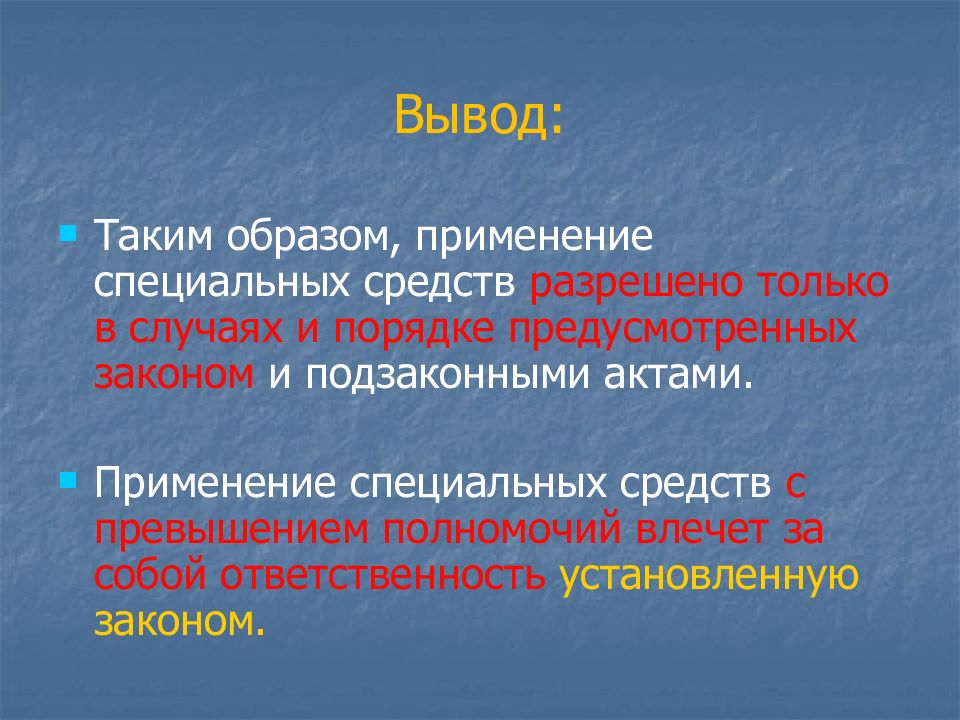 Вывод:

Таким образом, применение специальных средств разрешено только в случаях и порядке предусмотренных законом и подзаконными актами.

Применение специальных средств с превышением полномочий влечет за собой ответственность установленную законом.